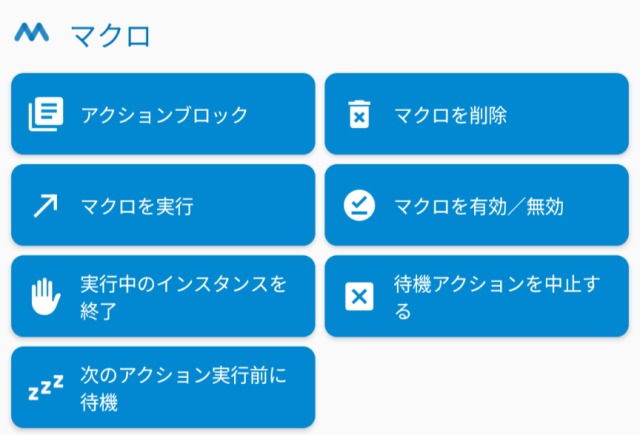 マクロ

アクションブロック

マクロを削除

マクロを実行

マクロを有効／無効

実行中のインスタンスを終了

待機アクションを中止する

次のアクション実行前に待機